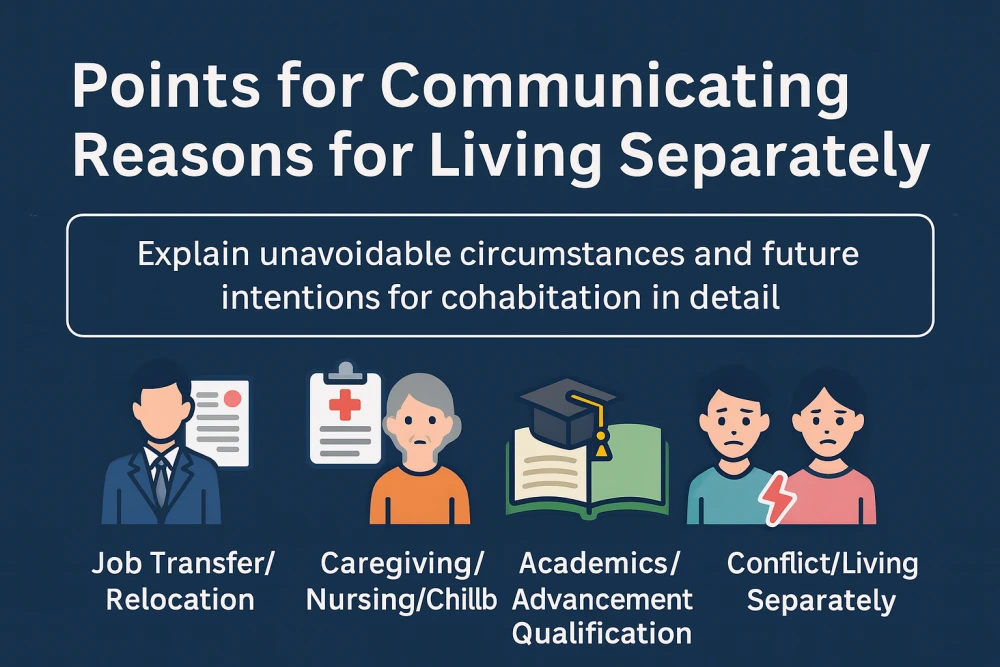 Points for Communicating Reasons for Living Separately

Explain unavoidable circumstances and future intentions for cohabitation in detail

Job Transfer/ Relocation

Caregiving/ Nursing/Chillb

Academics/ Advancement Qualification

Conflict/Living Separately